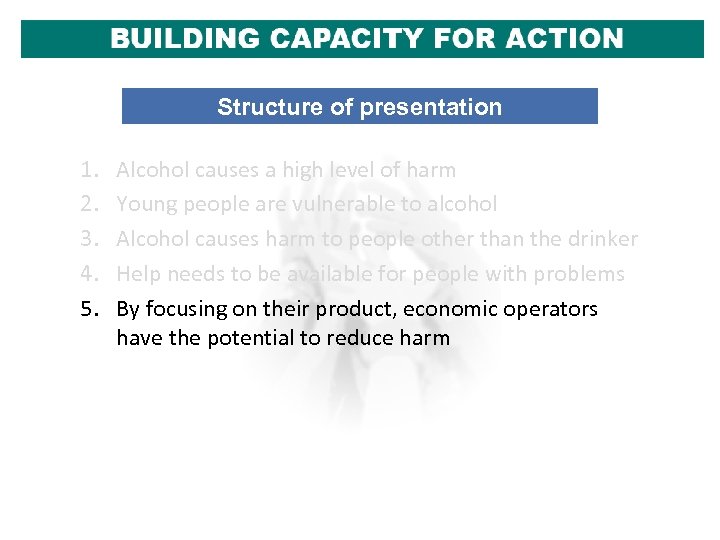 BUILDING CAPACITY FOR ACTION

Structure of presentation

1. Alcohol causes a high level of harm
2. Young people are vulnerable to alcohol
3. Alcohol causes harm to people other than the drinker
4. Help needs to be available for people with problems
5. By focusing on their product, economic operators have the potential to reduce harm